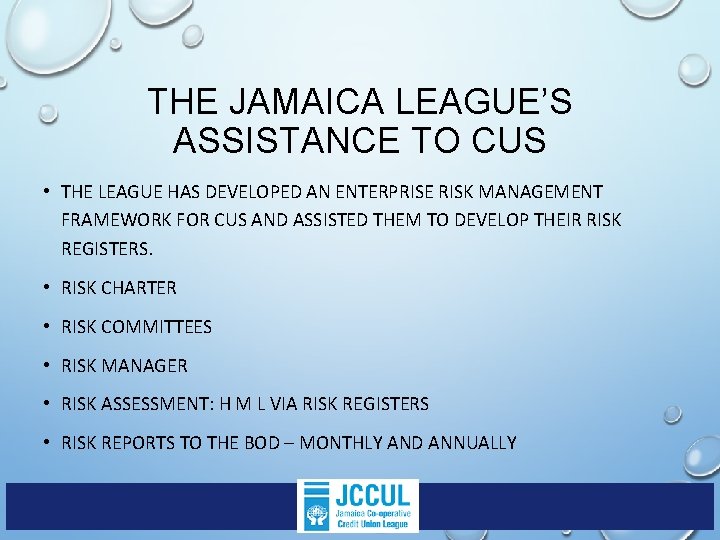 THE JAMAICA LEAGUE'S ASSISTANCE TO CUS

• THE LEAGUE HAS DEVELOPED AN ENTERPRISE RISK MANAGEMENT FRAMEWORK FOR CUS AND ASSISTED THEM TO DEVELOP THEIR RISK REGISTERS.

• RISK CHARTER

• RISK COMMITTEES

• RISK MANAGER

• RISK ASSESSMENT: H M L VIA RISK REGISTERS

• RISK REPORTS TO THE BOD – MONTHLY AND ANNUALLY

JCCUL
Jamaica Co-operative Credit Union League